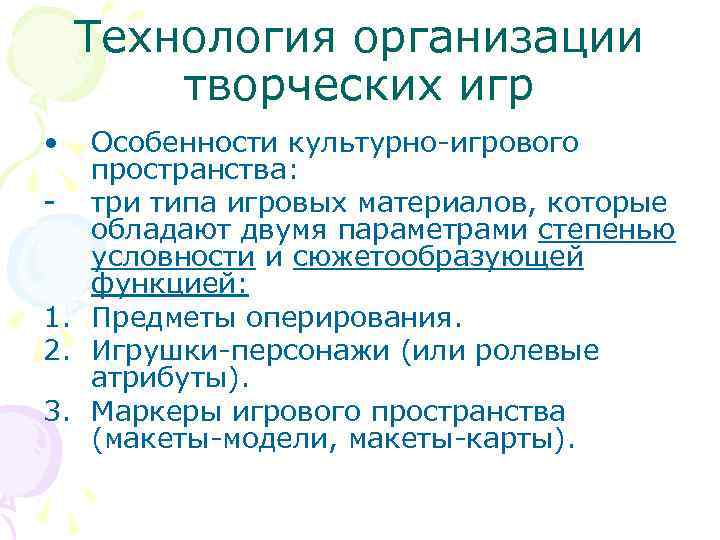 Технология организации творческих игр

• Особенности культурно-игрового пространства:

- три типа игровых материалов, которые обладают двумя параметрами степенью условности и сюжетообразующей функцией:

1. Предметы оперирования.
2. Игрушки-персонажи (или ролевые атрибуты).
3. Маркеры игрового пространства (макеты-модели, макеты-карты).